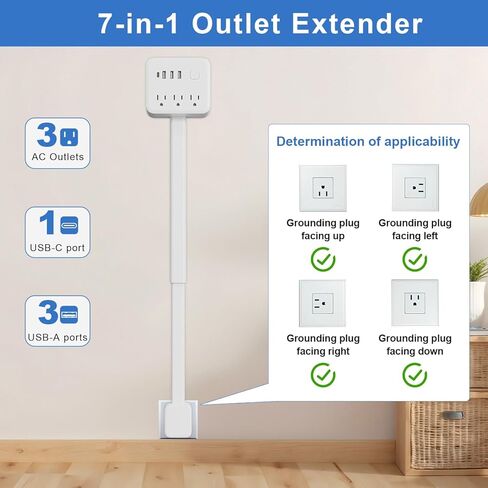 7-in-1 Outlet Extender

3 AC Outlets

1 USB-C port

3 USB-A ports

Determination of applicability

Grounding plug facing up

Grounding plug facing left

Grounding plug facing right

Grounding plug facing down